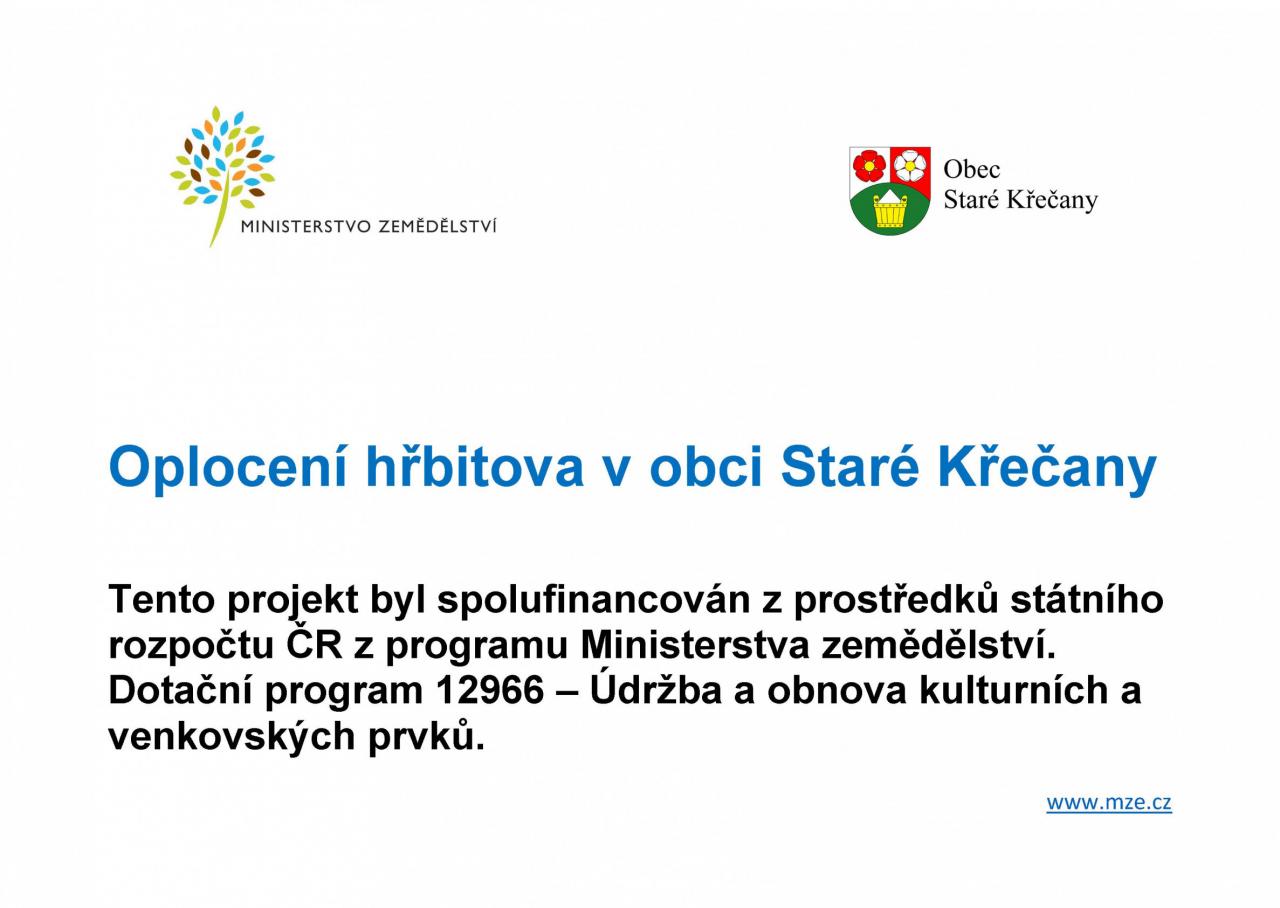 MINISTERSTVO ZEMĚDĚLSTVÍ

Obec
Staré Křečany

Oplocení hřbitova v obci Staré Křečany

Tento projekt byl spolufinancován z prostředků státního rozpočtu ČR z programu Ministerstva zemědělství. Dotační program 12966 – Údržba a obnova kulturních a venkovských prvků.

www.mze.cz